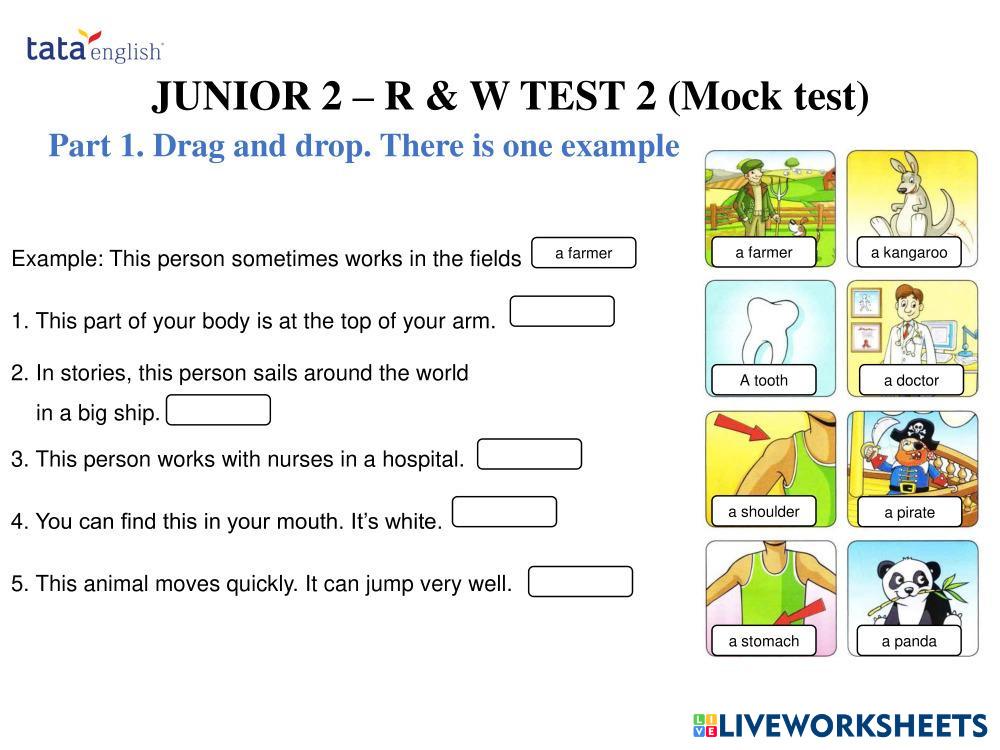 tata english

JUNIOR 2 – R & W TEST 2 (Mock test)

Part 1. Drag and drop. There is one example

Example: This person sometimes works in the fields a farmer

1. This part of your body is at the top of your arm.

2. In stories, this person sails around the world in a big ship.

3. This person works with nurses in a hospital.

4. You can find this in your mouth. It's white.

5. This animal moves quickly. It can jump very well.

a farmer

a kangaroo

A tooth

a doctor

a shoulder

a pirate

a stomach

a panda

LIVEWORKSHEETS